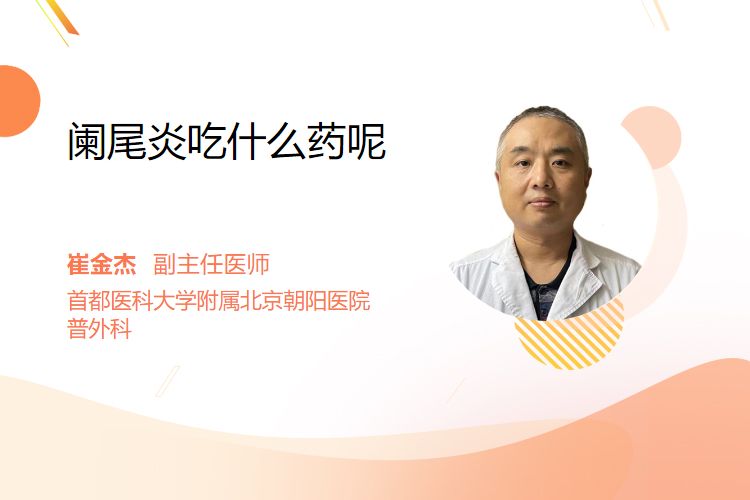 阑尾炎吃什么药呢

崔金杰 副主任医师

首都医科大学附属北京朝阳医院
普外科